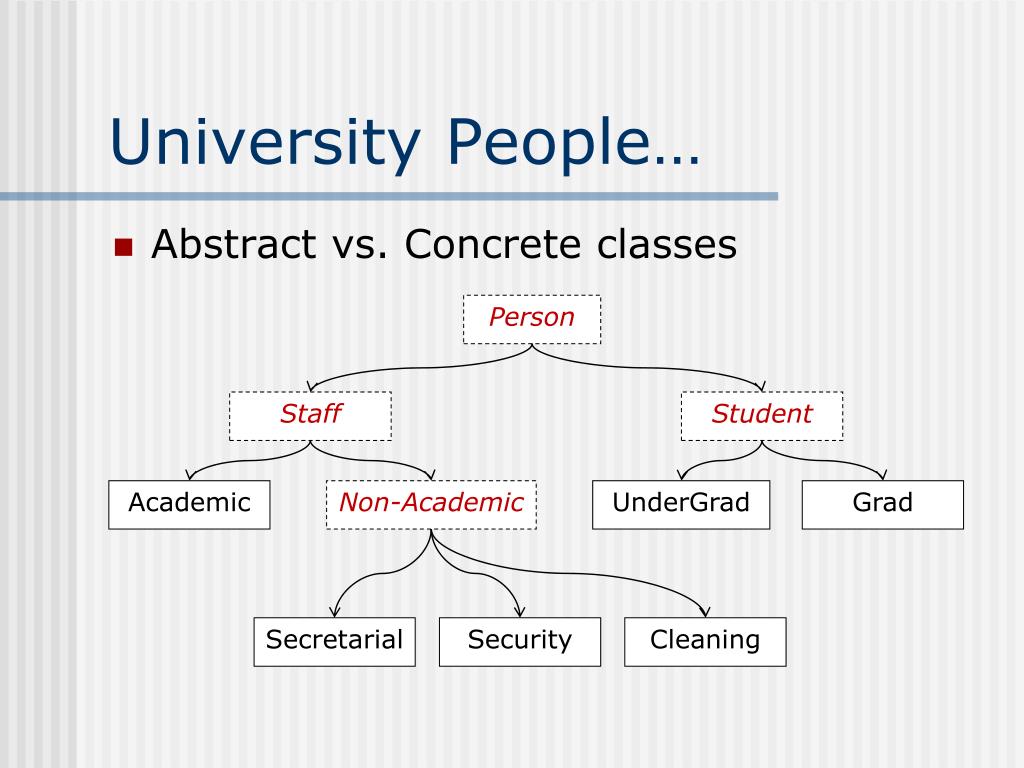 University People…

Abstract vs. Concrete classes

Person

Staff

Student

Academic

Non-Academic

UnderGrad

Grad

Secretarial

Security

Cleaning